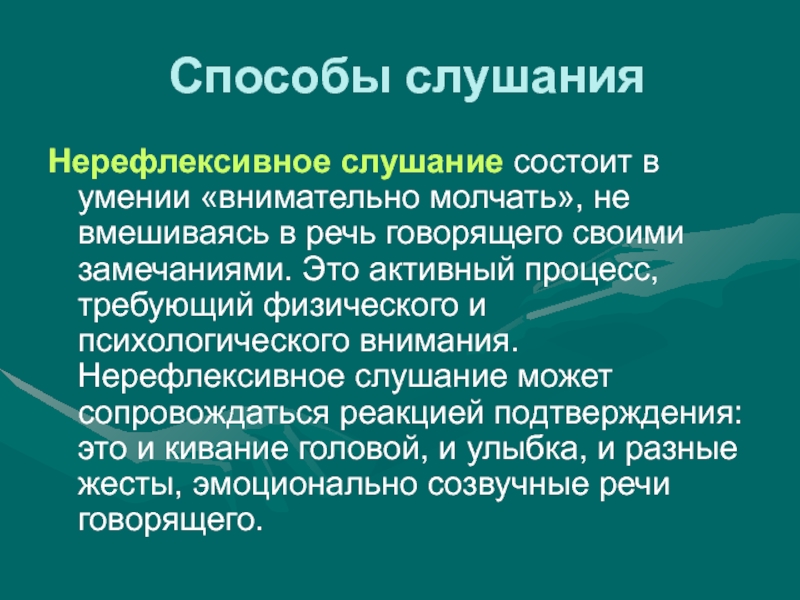 Способы слушания

Нерефлексивное слушание состоит в умении «внимательно молчать», не вмешиваясь в речь говорящего своими замечаниями. Это активный процесс, требующий физического и психологического внимания. Нерефлексивное слушание может сопровождаться реакцией подтверждения: это и кивание головой, и улыбка, и разные жесты, эмоционально созвучные речи говорящего.